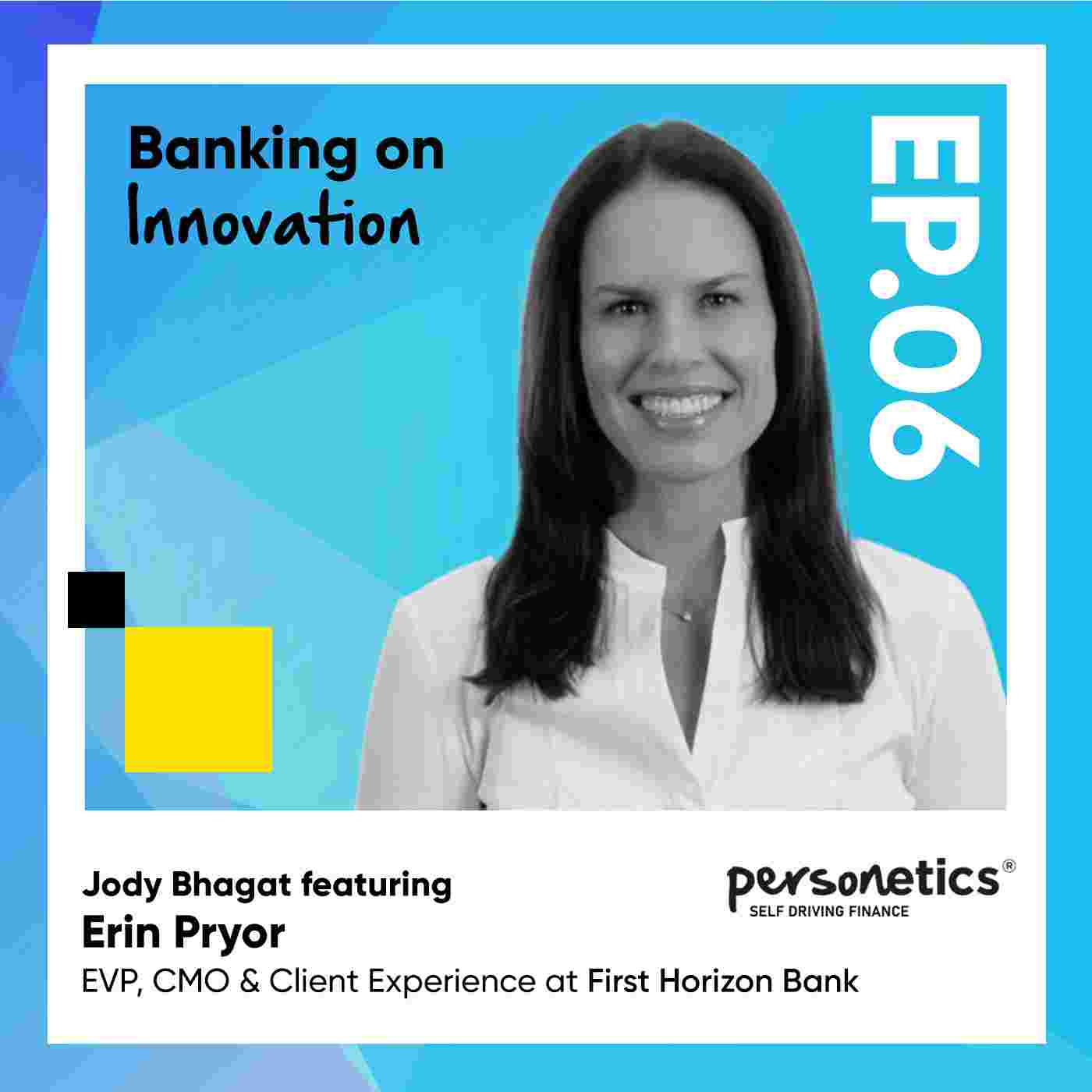 Banking on
Innovation

EP.06

Jody Bhagat featuring
Erin Pryor
EVP, CMO & Client Experience at First Horizon Bank

personetics®
SELF DRIVING FINANCE